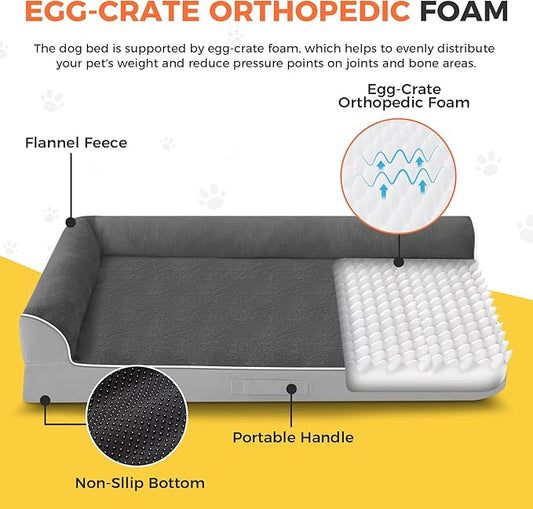 EGG-CRATE ORTHOPEDIC FOAM

The dog bed is supported by egg-crate foam, which helps to evenly distribute your pet's weight and reduce pressure points on joints and bone areas.

Egg-Crate Orthopedic Foam

Flannel Feece

Portable Handle

Non-Sllip Bottom